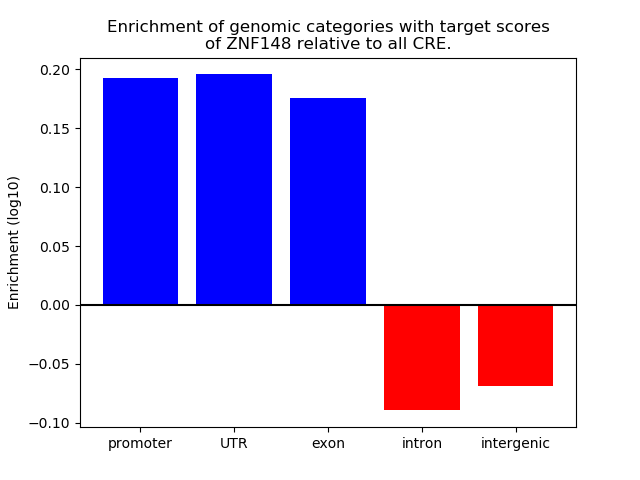 Enrichment of genomic categories with target scores of ZNF148 relative to all CRE.

Enrichment (log10)

0.20
0.15
0.10
0.05
0.00
−0.05
−0.10

promoter
UTR
exon
intron
intergenic